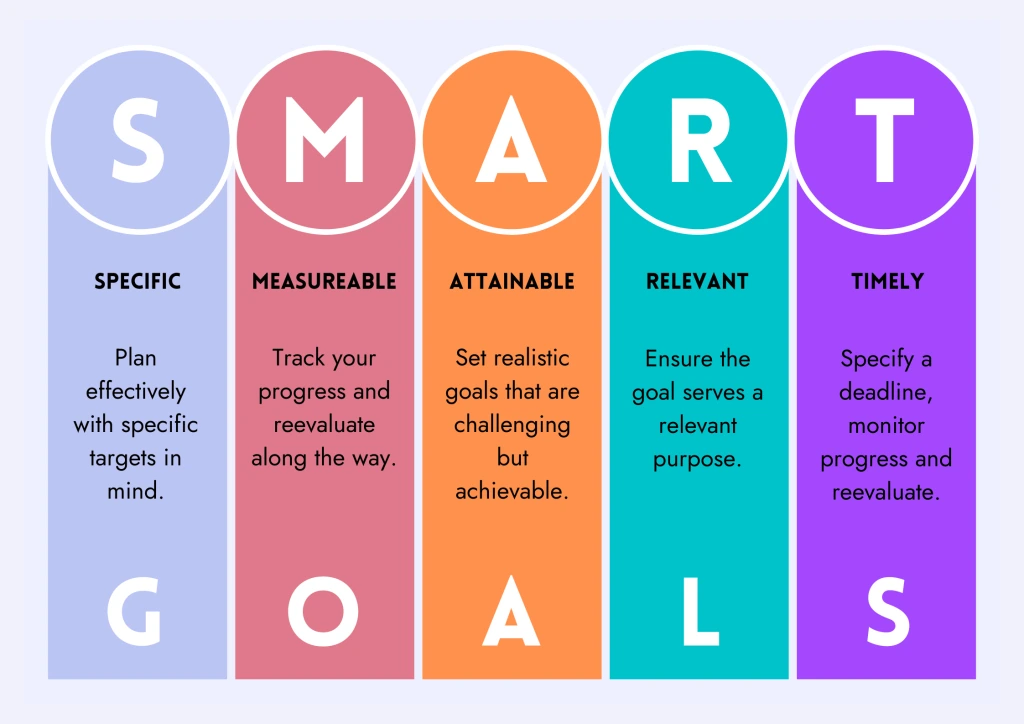 S
SPECIFIC
Plan effectively with specific targets in mind.
G

M
MEASUREABLE
Track your progress and reevaluate along the way.
O

A
ATTAINABLE
Set realistic goals that are challenging but achievable.
A

R
RELEVANT
Ensure the goal serves a relevant purpose.
L

T
TIMELY
Specify a deadline, monitor progress and reevaluate.
S